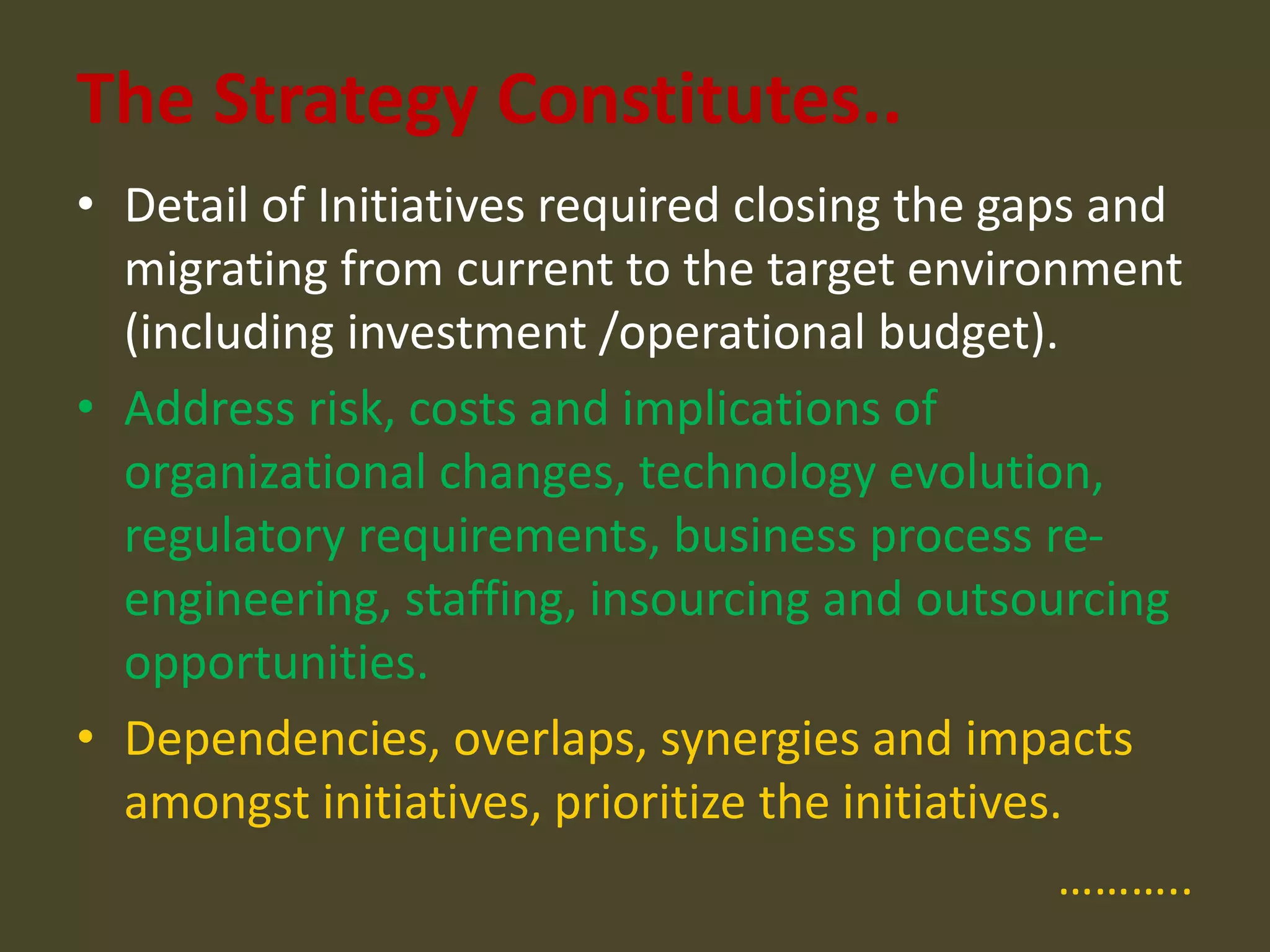 The Strategy Constitutes..

• Detail of Initiatives required closing the gaps and migrating from current to the target environment (including investment /operational budget).

• Address risk, costs and implications of organizational changes, technology evolution, regulatory requirements, business process re-engineering, staffing, insourcing and outsourcing opportunities.

• Dependencies, overlaps, synergies and impacts amongst initiatives, prioritize the initiatives.

...........